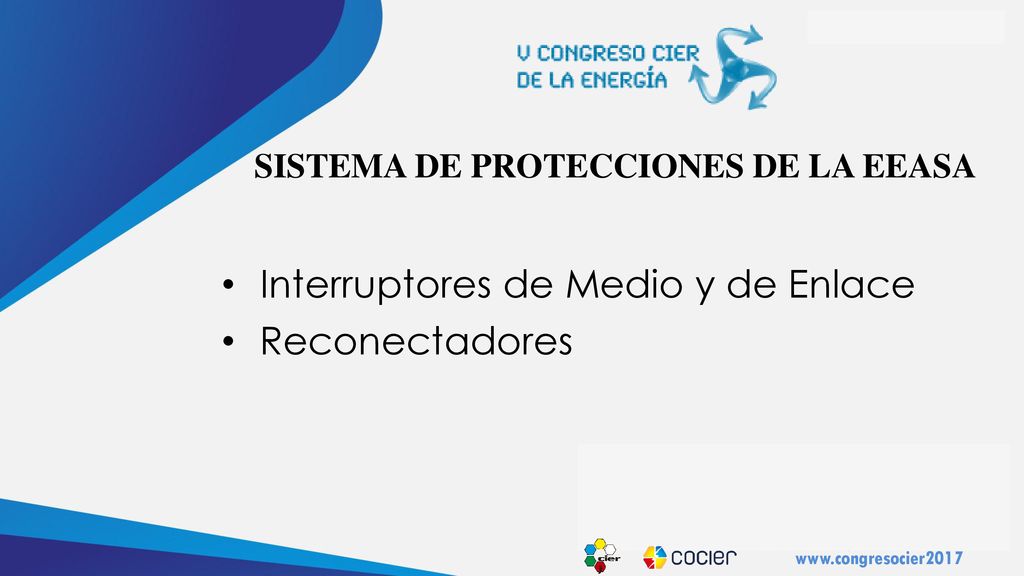 V CONGRESO CIER
DE LA ENERGÍA

SISTEMA DE PROTECCIONES DE LA EEASA

• Interruptores de Medio y de Enlace
• Reconectadores

cier

cocier

www.congresocier2017